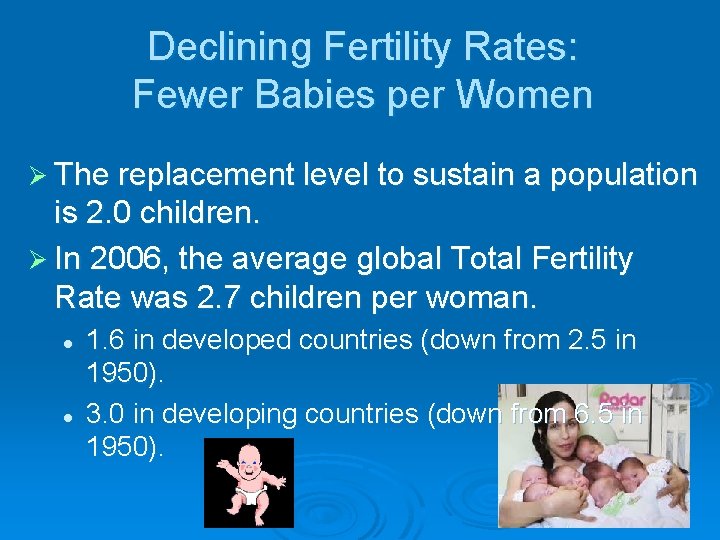 Declining Fertility Rates: Fewer Babies per Women

➢ The replacement level to sustain a population is 2.0 children.

➢ In 2006, the average global Total Fertility Rate was 2.7 children per woman.

• 1.6 in developed countries (down from 2.5 in 1950).

• 3.0 in developing countries (down from 6.5 in 1950).

Radar